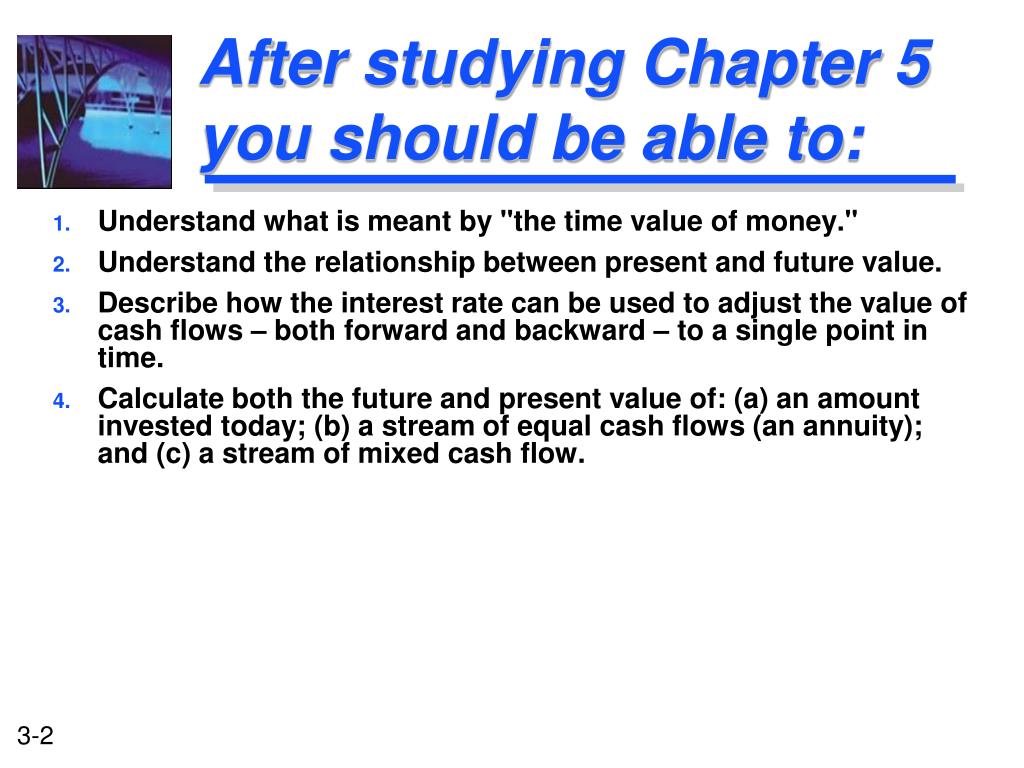 After studying Chapter 5 you should be able to:

1. Understand what is meant by "the time value of money."
2. Understand the relationship between present and future value.
3. Describe how the interest rate can be used to adjust the value of cash flows – both forward and backward – to a single point in time.
4. Calculate both the future and present value of: (a) an amount invested today; (b) a stream of equal cash flows (an annuity); and (c) a stream of mixed cash flow.

3-2